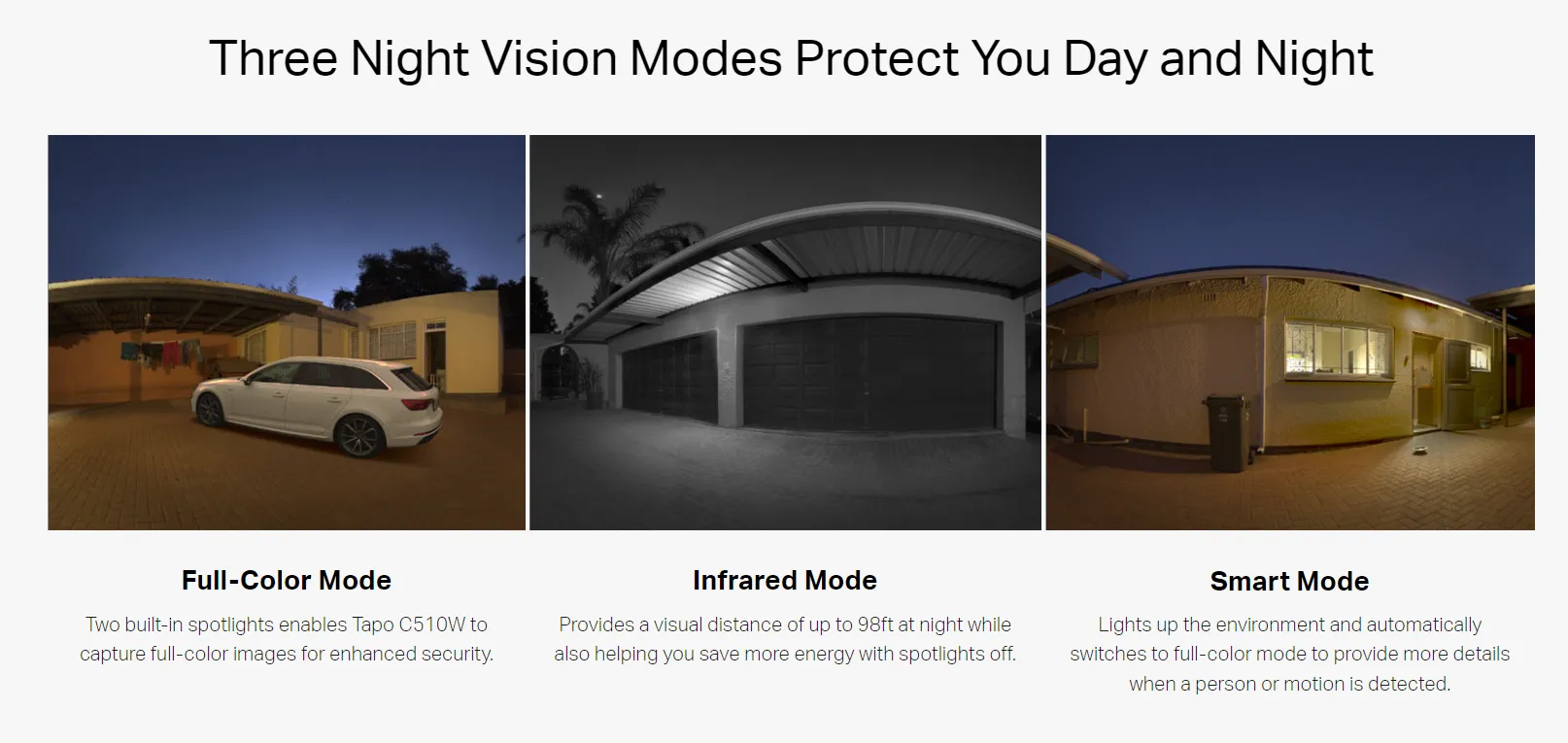 Three Night Vision Modes Protect You Day and Night

Full-Color Mode

Two built-in spotlights enables Tapo C510W to capture full-color images for enhanced security.

Infrared Mode

Provides a visual distance of up to 98ft at night while also helping you save more energy with spotlights off.

Smart Mode

Lights up the environment and automatically switches to full-color mode to provide more details when a person or motion is detected.